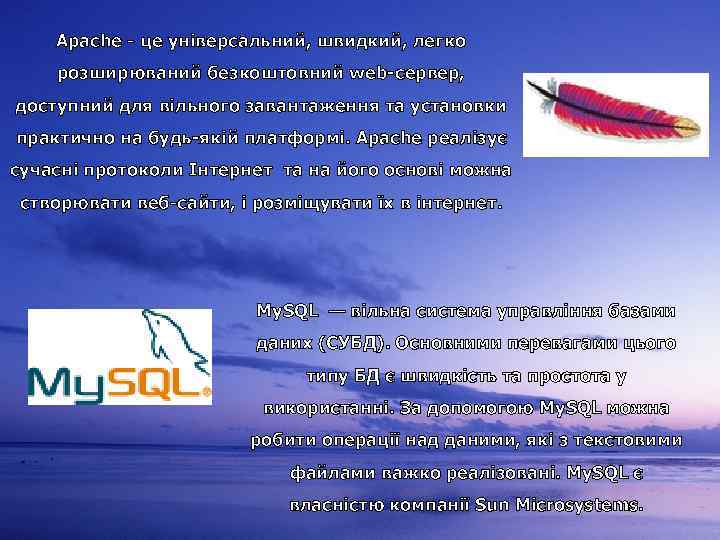 Apache - це універсальний, швидкий, легко розширюваний безкоштовний web-сервер, доступний для вільного завантаження та установки практично на будь-якій платформі. Apache реалізує сучасні протоколи Інтернет та на його основі можна створювати веб-сайти, і розміщувати їх в інтернет.

MySQL

MySQL — вільна система управління базами даних (СУБД). Основними перевагами цього типу БД є швидкість та простота у використанні. За допомогою MySQL можна робити операції над даними, які з текстовими файлами важко реалізовані. MySQL є власністю компанії Sun Microsystems.